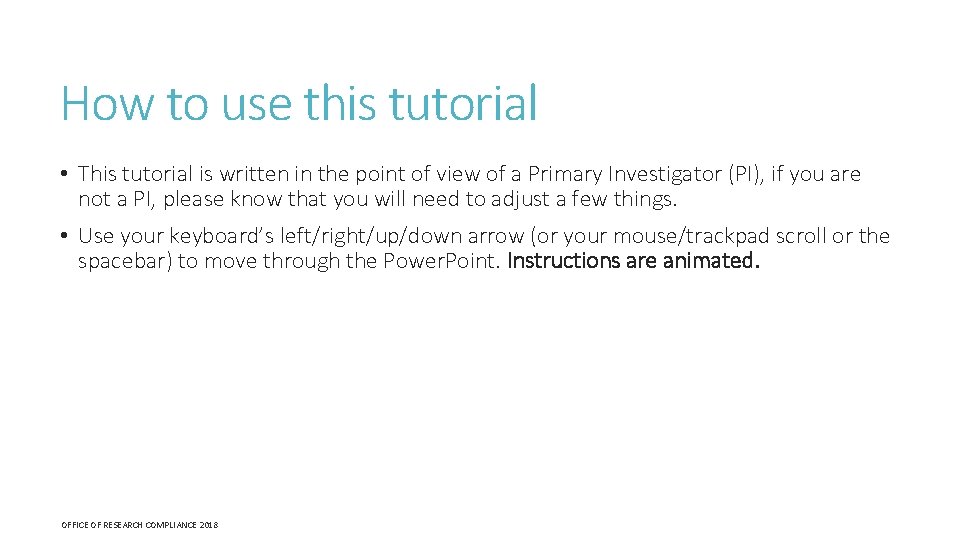 How to use this tutorial

• This tutorial is written in the point of view of a Primary Investigator (PI), if you are not a PI, please know that you will need to adjust a few things.

• Use your keyboard's left/right/up/down arrow (or your mouse/trackpad scroll or the spacebar) to move through the Power.Point. Instructions are animated.

OFFICE OF RESEARCH COMPLIANCE 2018